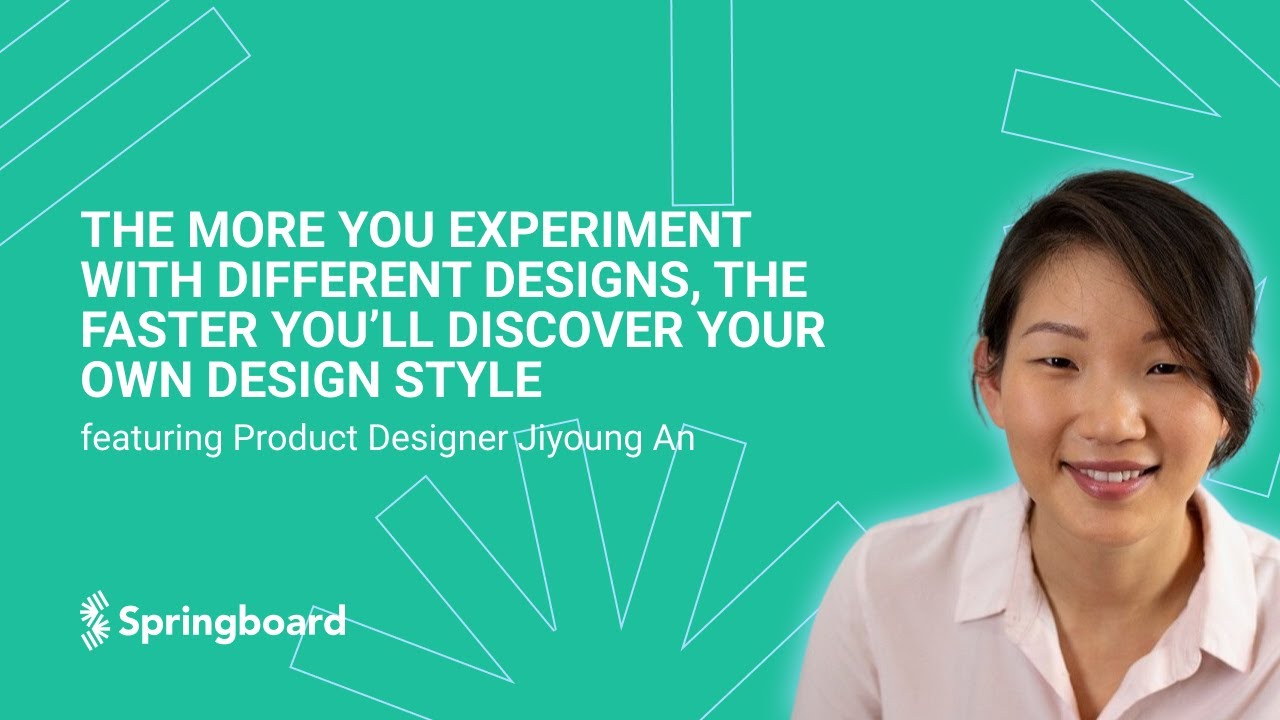 THE MORE YOU EXPERIMENT WITH DIFFERENT DESIGNS, THE FASTER YOU'LL DISCOVER YOUR OWN DESIGN STYLE

featuring Product Designer Jiyoung An

Springboard